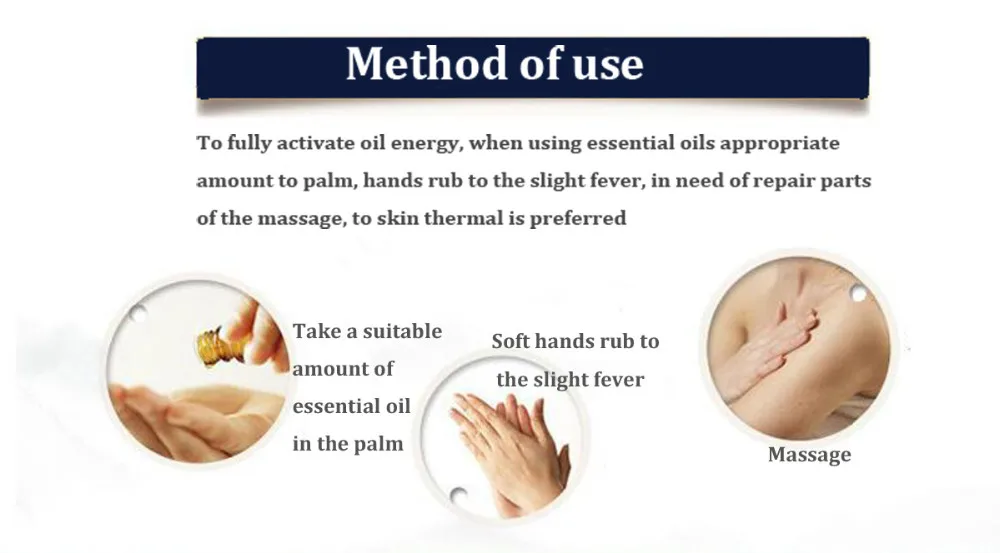 Method of use

To fully activate oil energy, when using essential oils appropriate amount to palm, hands rub to the slight fever, in need of repair parts of the massage, to skin thermal is preferred

Take a suitable amount of essential oil in the palm

Soft hands rub to the slight fever

Massage